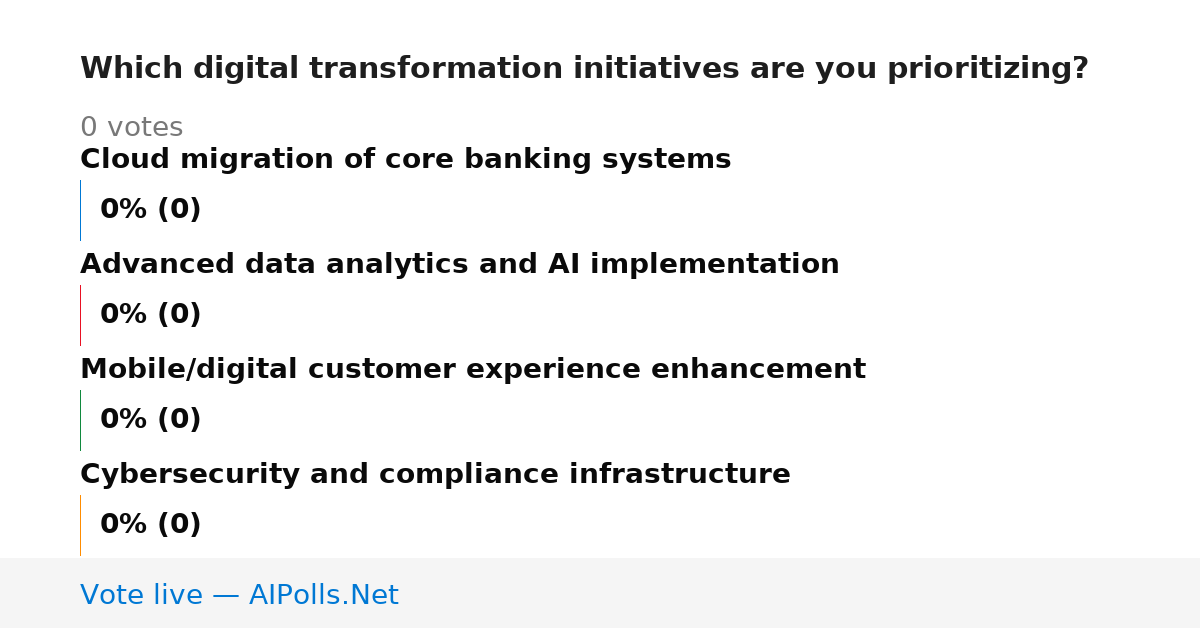 Which digital transformation initiatives are you prioritizing?

0 votes

Cloud migration of core banking systems

0% (0)

Advanced data analytics and AI implementation

0% (0)

Mobile/digital customer experience enhancement

0% (0)

Cybersecurity and compliance infrastructure

0% (0)

Vote live — AIPolls.Net